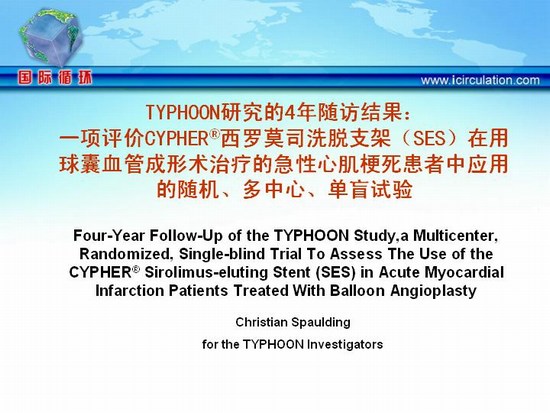 国际循环

www.icirculation.com

TYPHOON研究的4年随访结果：
一项评价CYPHER®西罗莫司洗脱支架（SES）在用球囊血管成形术治疗的急性心肌梗死患者中应用的随机、多中心、单盲试验

Four-Year Follow-Up of the TYPHOON Study,a Multicenter, Randomized, Single-blind Trial To Assess The Use of the CYPHER® Sirolimus-eluting Stent (SES) in Acute Myocardial Infarction Patients Treated With Balloon Angioplasty

Christian Spaulding

for the TYPHOON Investigators